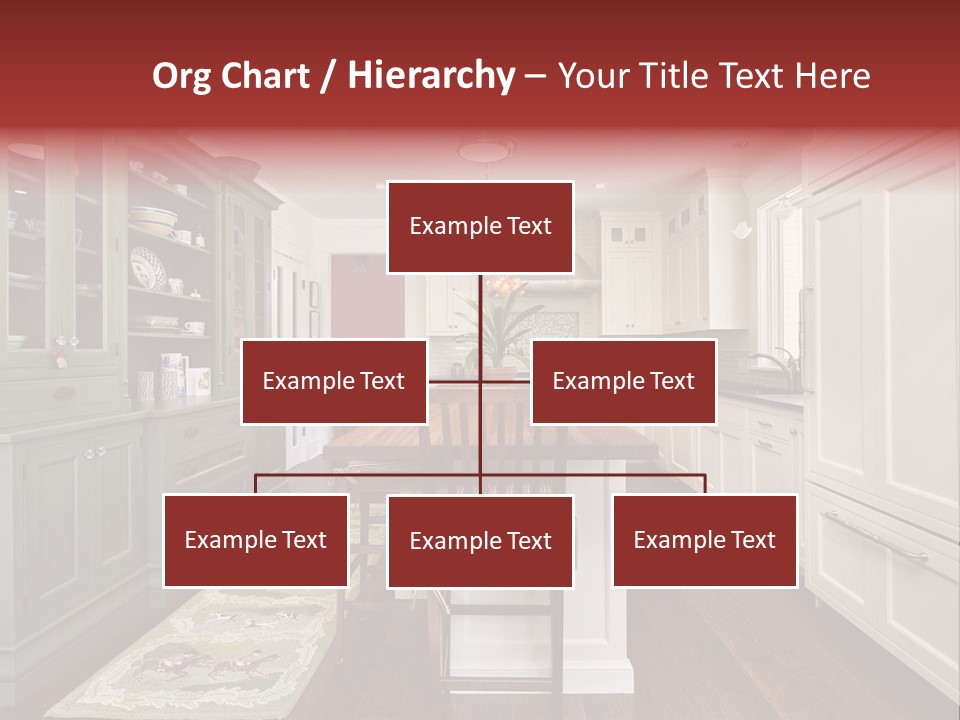 Org Chart / Hierarchy – Your Title Text Here

Example Text

Example Text

Example Text

Example Text

Example Text

Example Text